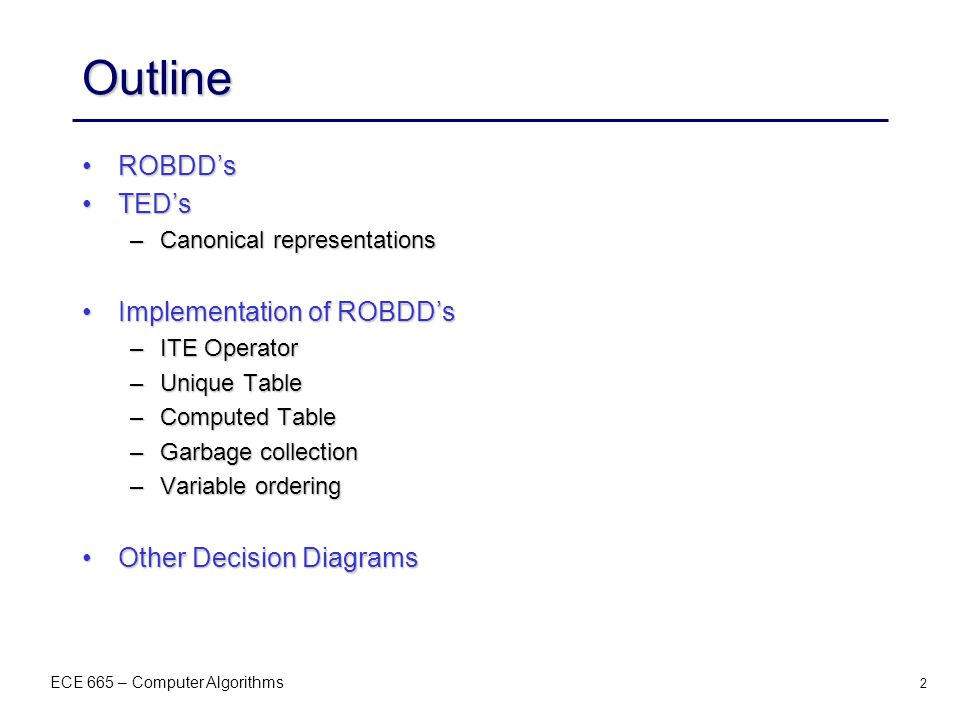 Outline

• ROBDD’s
• TED’s
– Canonical representations

• Implementation of ROBDD’s
– ITE Operator
– Unique Table
– Computed Table
– Garbage collection
– Variable ordering

• Other Decision Diagrams

ECE 665 – Computer Algorithms

2